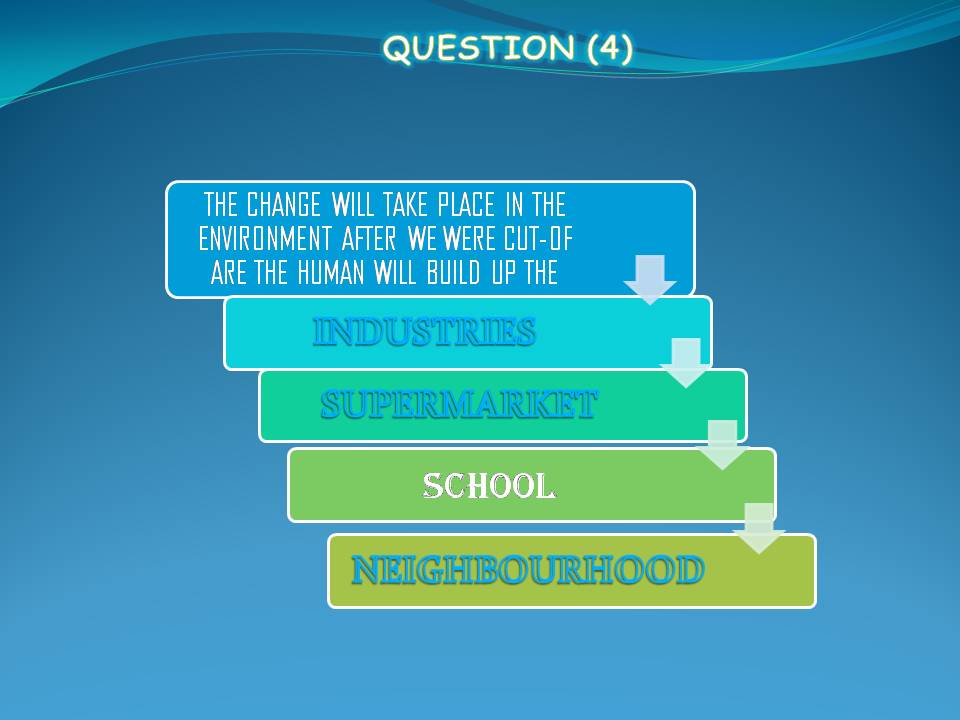 QUESTION (4)

THE CHANGE WILL TAKE PLACE IN THE ENVIRONMENT AFTER WE WERE CUT-OF ARE THE HUMAN WILL BUILD UP THE

INDUSTRIES

SUPERMARKET

SCHOOL

NEIGHBOURHOOD